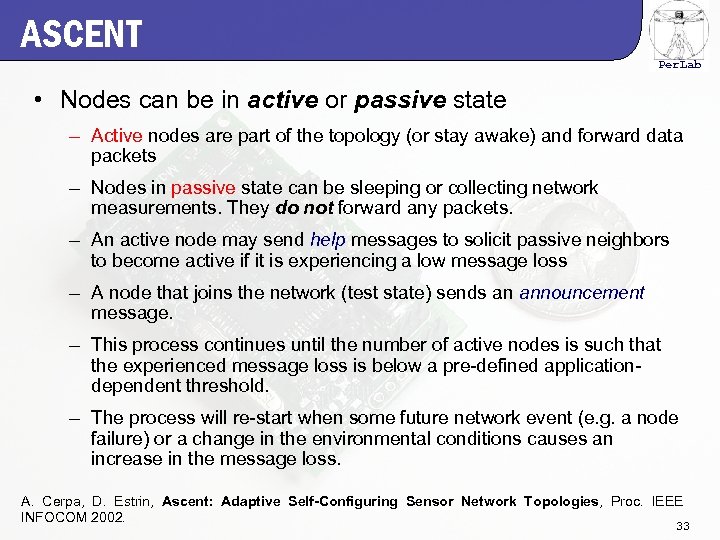 ASCENT

PerLab

• Nodes can be in active or passive state

– Active nodes are part of the topology (or stay awake) and forward data packets

– Nodes in passive state can be sleeping or collecting network measurements. They do not forward any packets.

– An active node may send help messages to solicit passive neighbors to become active if it is experiencing a low message loss

– A node that joins the network (test state) sends an announcement message.

– This process continues until the number of active nodes is such that the experienced message loss is below a pre-defined application-dependent threshold.

– The process will re-start when some future network event (e.g. a node failure) or a change in the environmental conditions causes an increase in the message loss.

A. Cerpa, D. Estrin, Ascent: Adaptive Self-Configuring Sensor Network Topologies, Proc. IEEE INFOCOM 2002.

33